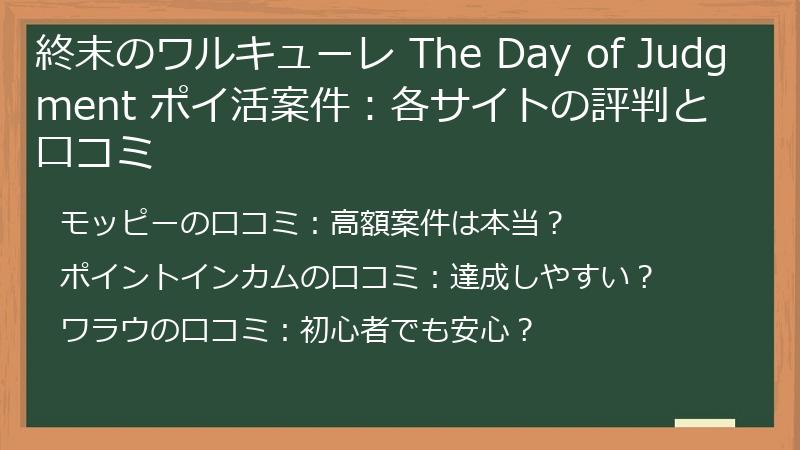 終末のワルキューレ The Day of Judgment ポイ活案件：各サイトの評判と口コミ

モッピーの口コミ：高額案件は本当？

ポイントインカムの口コミ：達成しやすい？

ワラウの口コミ：初心者でも安心？